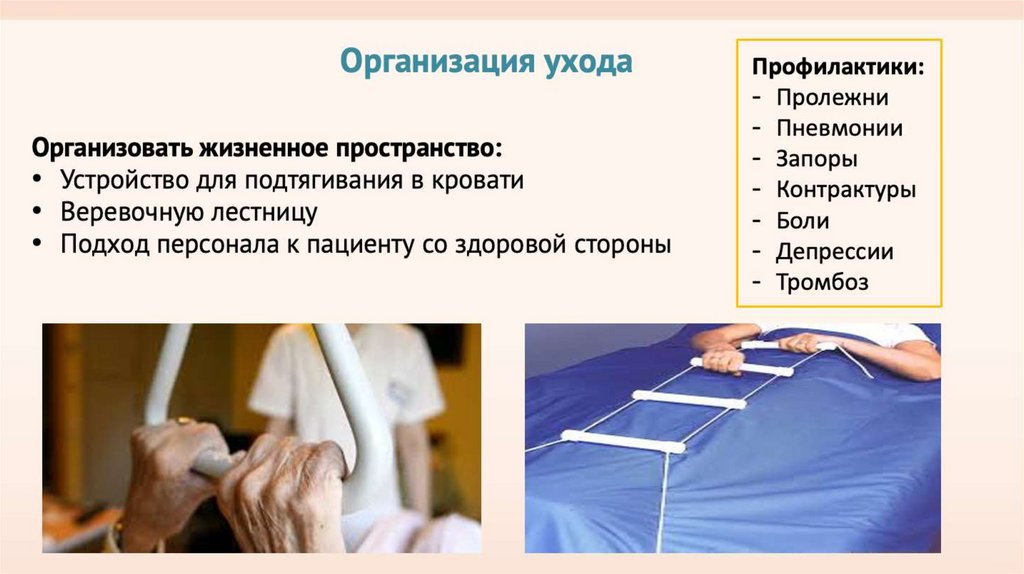 Организация ухода

Организовать жизненное пространство:
• Устройство для подтягивания в кровати
• Веревочную лестницу
• Подход персонала к пациенту со здоровой стороны

Профилактики:
- Пролежни
- Пневмонии
- Запоры
- Контрактуры
- Боли
- Депрессии
- Тромбоз